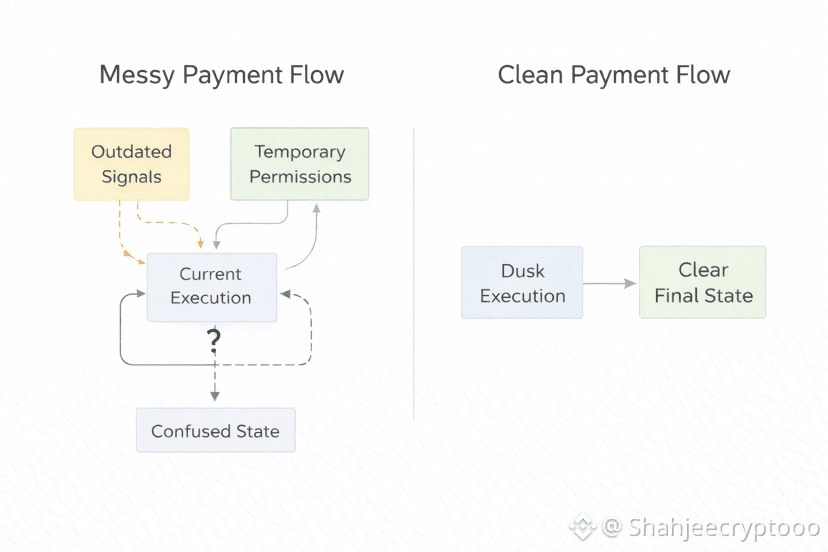 Messy Payment Flow

Outdated Signals

Temporary Permissions

Current Execution

?

Confused State

Clean Payment Flow

Dusk Execution

Clear Final State

@ Shahjeecryptooo